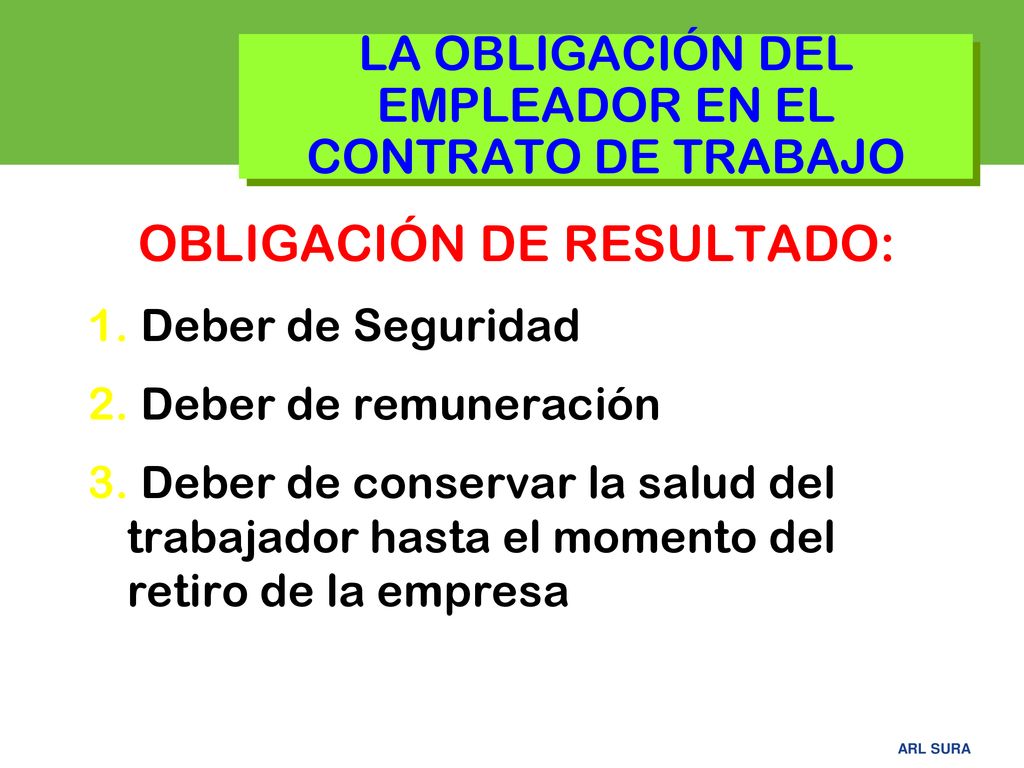 LA OBLIGACIÓN DEL EMPLEADOR EN EL CONTRATO DE TRABAJO

OBLIGACIÓN DE RESULTADO:

1. Deber de Seguridad

2. Deber de remuneración

3. Deber de conservar la salud del trabajador hasta el momento del retiro de la empresa

ARL SURA